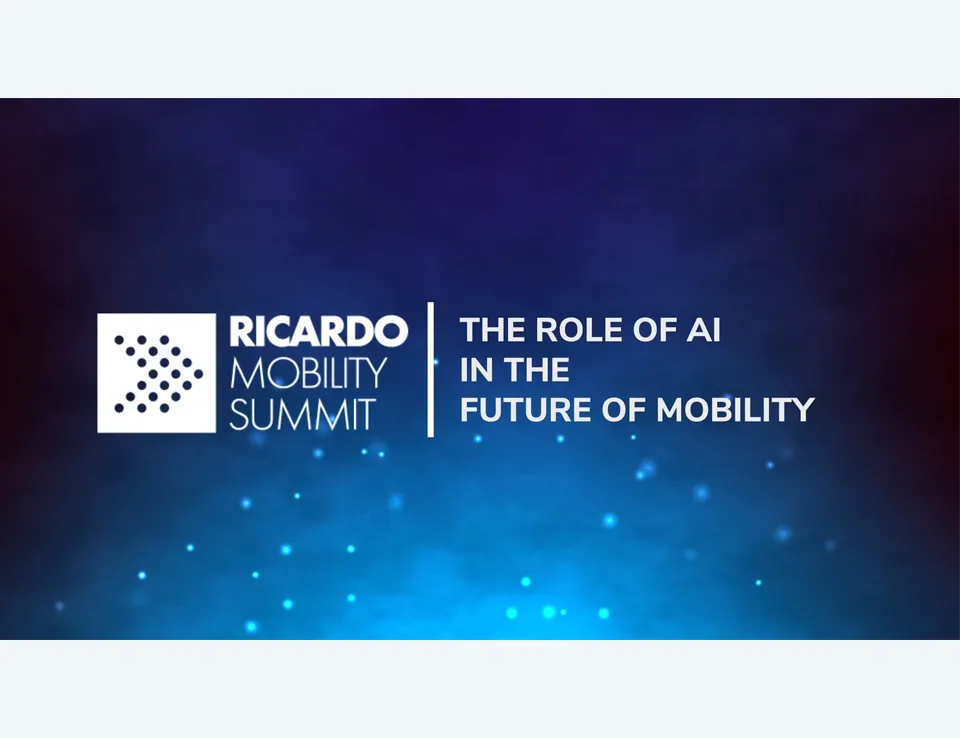 RICARDO
MOBILITY
SUMMIT

THE ROLE OF AI
IN THE
FUTURE OF MOBILITY